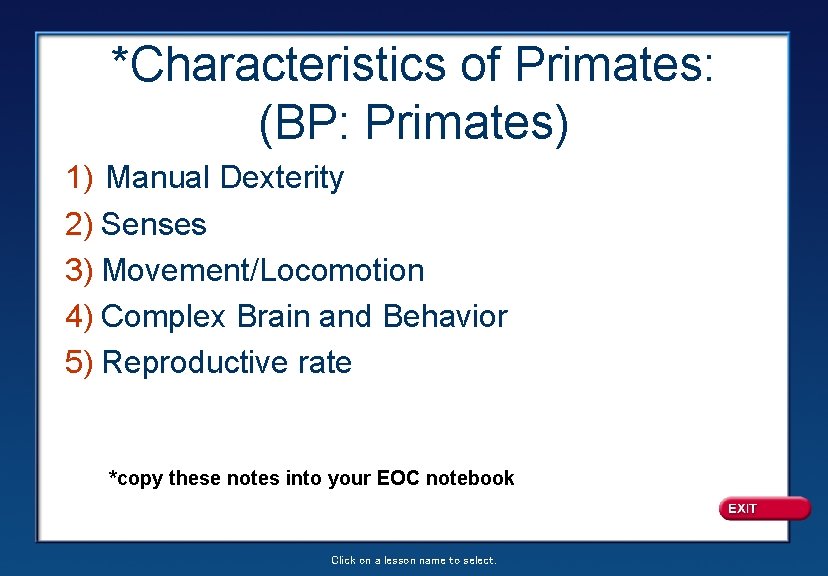 *Characteristics of Primates:
(BP: Primates)

1) Manual Dexterity
2) Senses
3) Movement/Locomotion
4) Complex Brain and Behavior
5) Reproductive rate

*copy these notes into your EOC notebook

EXIT

Click on a lesson name to select.